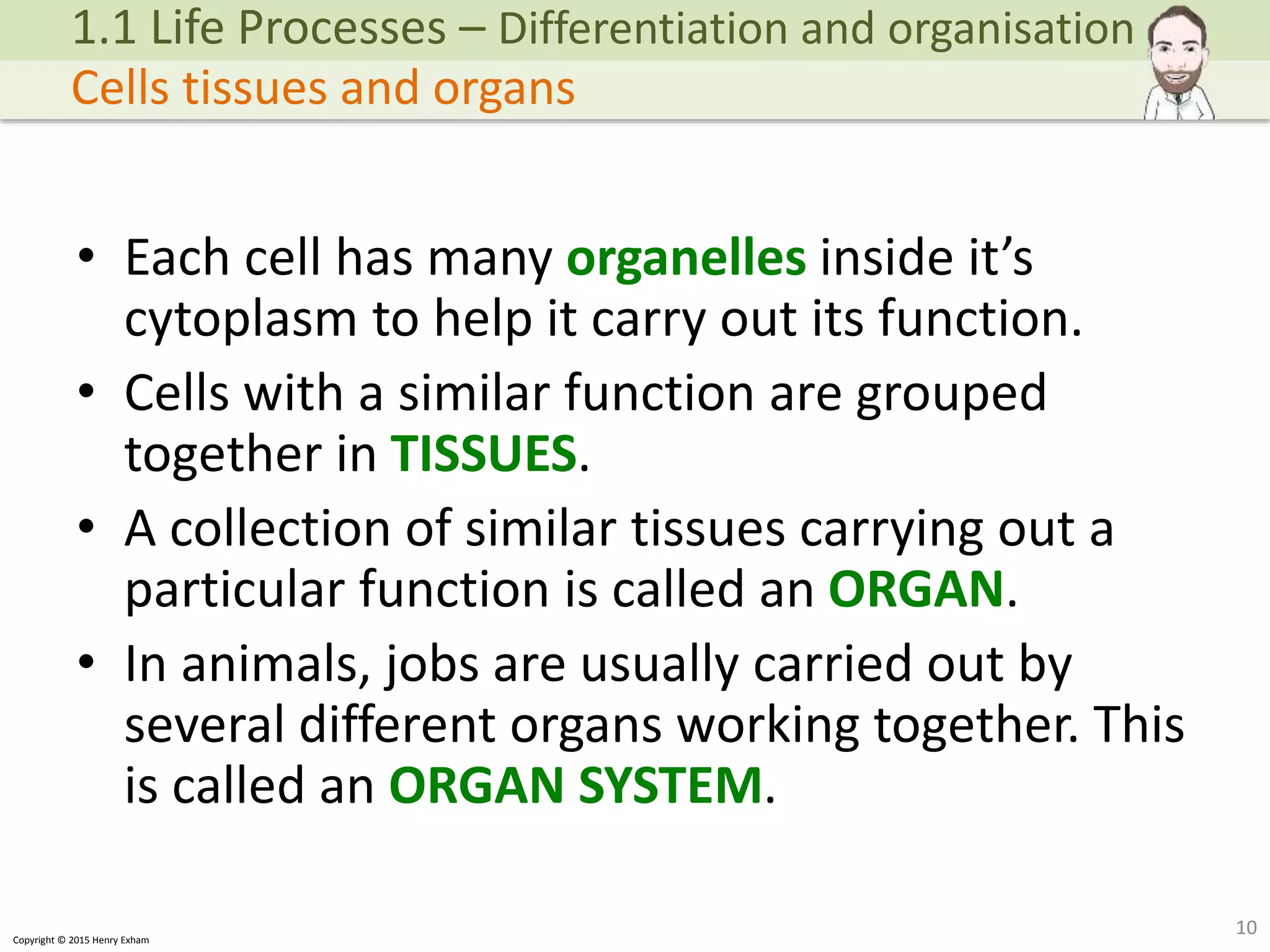 1.1 Life Processes – Differentiation and organisation
Cells tissues and organs

• Each cell has many organelles inside it’s cytoplasm to help it carry out its function.
• Cells with a similar function are grouped together in TISSUES.
• A collection of similar tissues carrying out a particular function is called an ORGAN.
• In animals, jobs are usually carried out by several different organs working together. This is called an ORGAN SYSTEM.

Copyright © 2015 Henry Exham

10